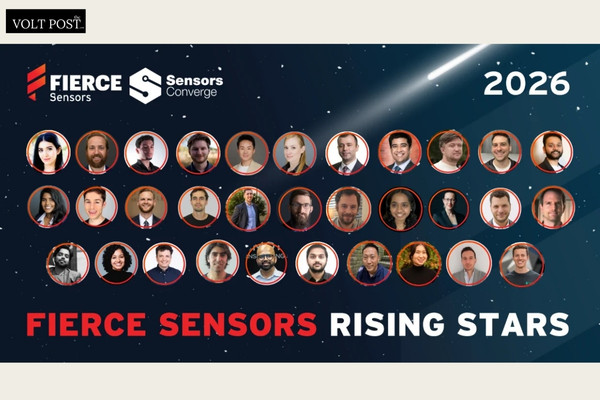 VOLT POST

FIERCE Sensors

Sensors Converge

2026

FIERCE SENSORS RISING STARS